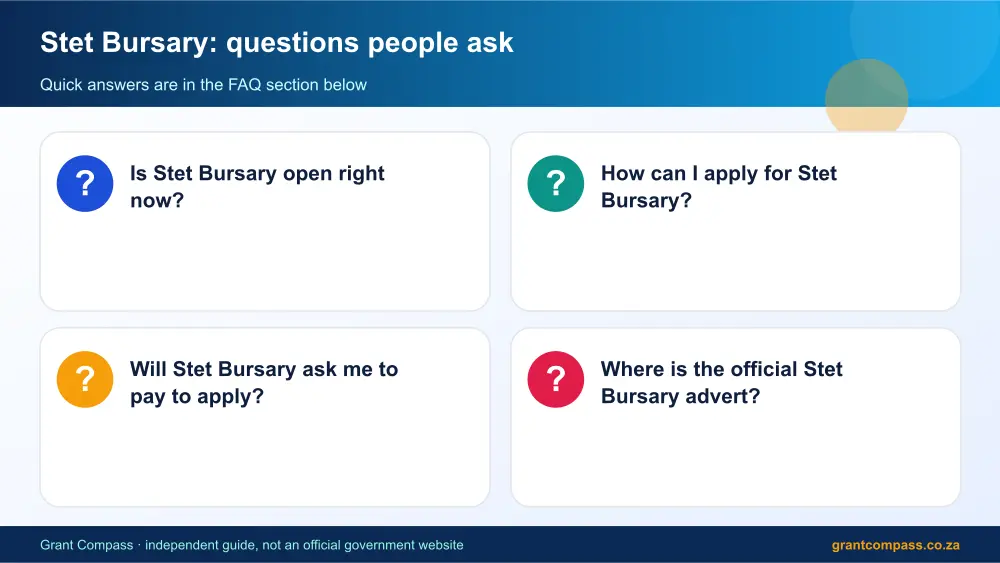 Stet Bursary: questions people ask

Quick answers are in the FAQ section below

?

Is Stet Bursary open right now?

?

How can I apply for Stet Bursary?

?

Will Stet Bursary ask me to pay to apply?

?

Where is the official Stet Bursary advert?

Grant Compass · independent guide, not an official government website

grantcompass.co.za